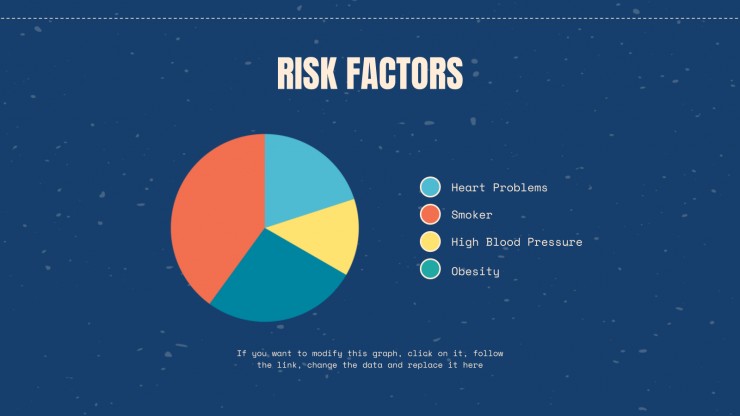 RISK FACTORS

Heart Problems
Smoker
High Blood Pressure
Obesity

If you want to modify this graph, click on it, follow the link, change the data and replace it here